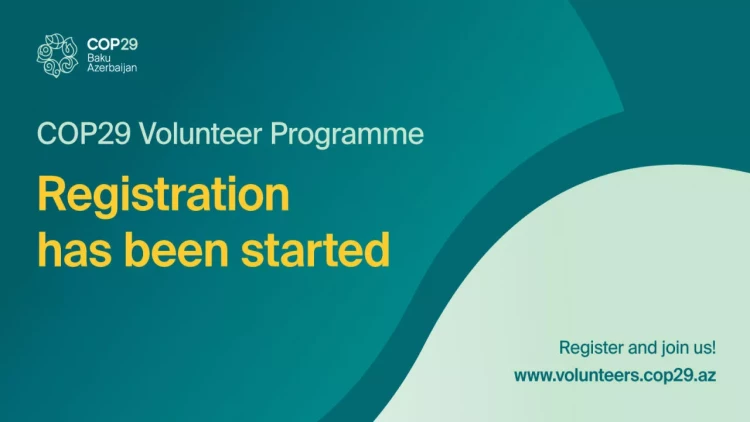 COP29
Baku
Azerbaijan

COP29 Volunteer Programme

Registration has been started

Register and join us!
www.volunteers.cop29.az